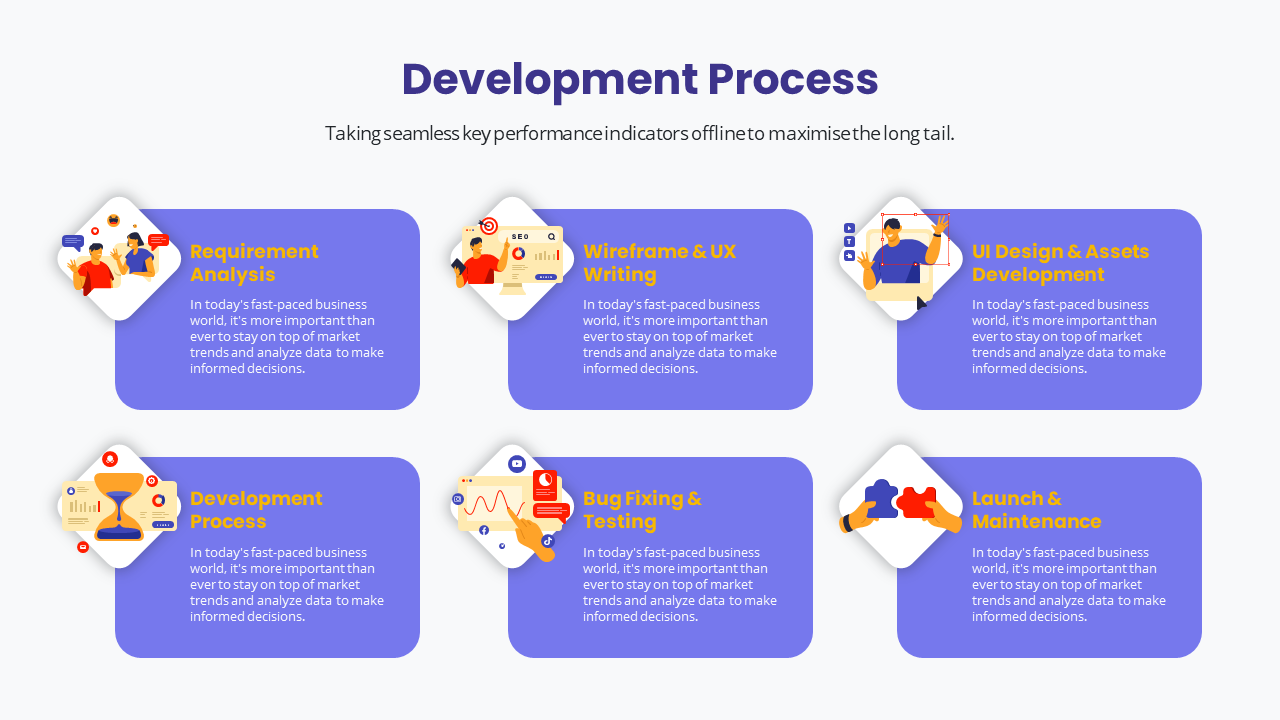 Development Process

Taking seamless key performance indicators offline to maximise the long tail.

Requirement Analysis

In today's fast-paced business world, it's more important than ever to stay on top of market trends and analyze data to make informed decisions.

SEO

Wireframe & UX Writing

In today's fast-paced business world, it's more important than ever to stay on top of market trends and analyze data to make informed decisions.

UI Design & Assets Development

In today's fast-paced business world, it's more important than ever to stay on top of market trends and analyze data to make informed decisions.

Development Process

In today's fast-paced business world, it's more important than ever to stay on top of market trends and analyze data to make informed decisions.

Bug Fixing & Testing

In today's fast-paced business world, it's more important than ever to stay on top of market trends and analyze data to make informed decisions.

Launch & Maintenance

In today's fast-paced business world, it's more important than ever to stay on top of market trends and analyze data to make informed decisions.